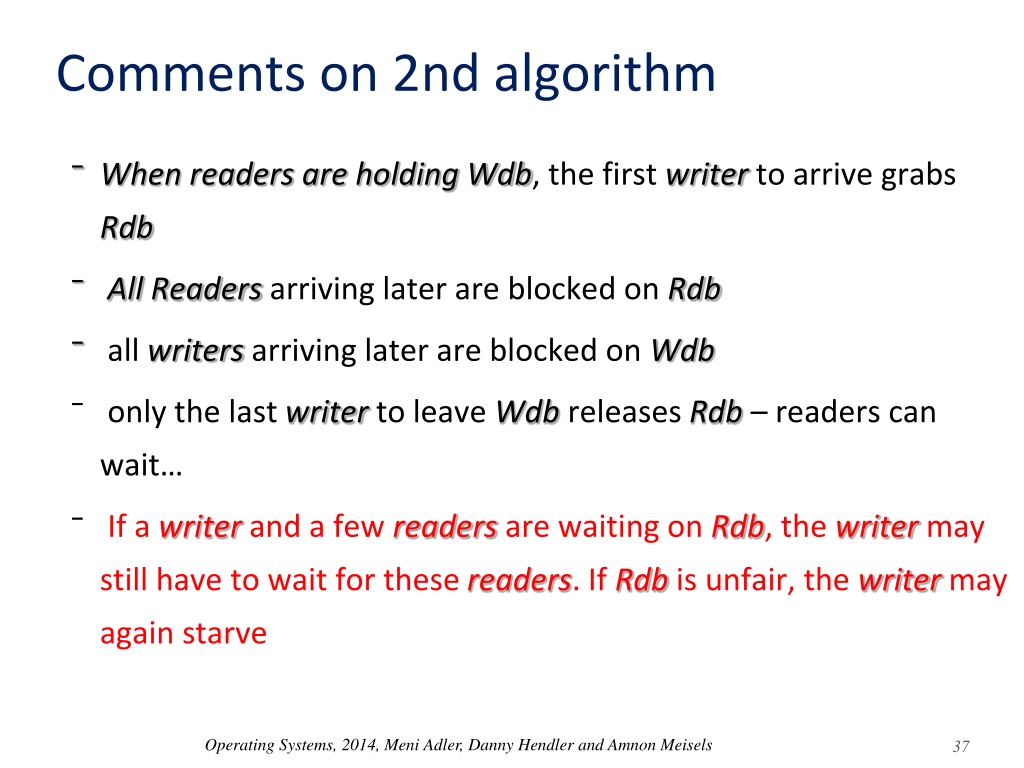 Comments on 2nd algorithm

- When readers are holding Wdb, the first writer to arrive grabs Rdb

- All Readers arriving later are blocked on Rdb

- all writers arriving later are blocked on Wdb

- only the last writer to leave Wdb releases Rdb – readers can wait…

- If a writer and a few readers are waiting on Rdb, the writer may still have to wait for these readers. If Rdb is unfair, the writer may again starve

Operating Systems, 2014, Meni Adler, Danny Hendler and Amnon Meisels

37